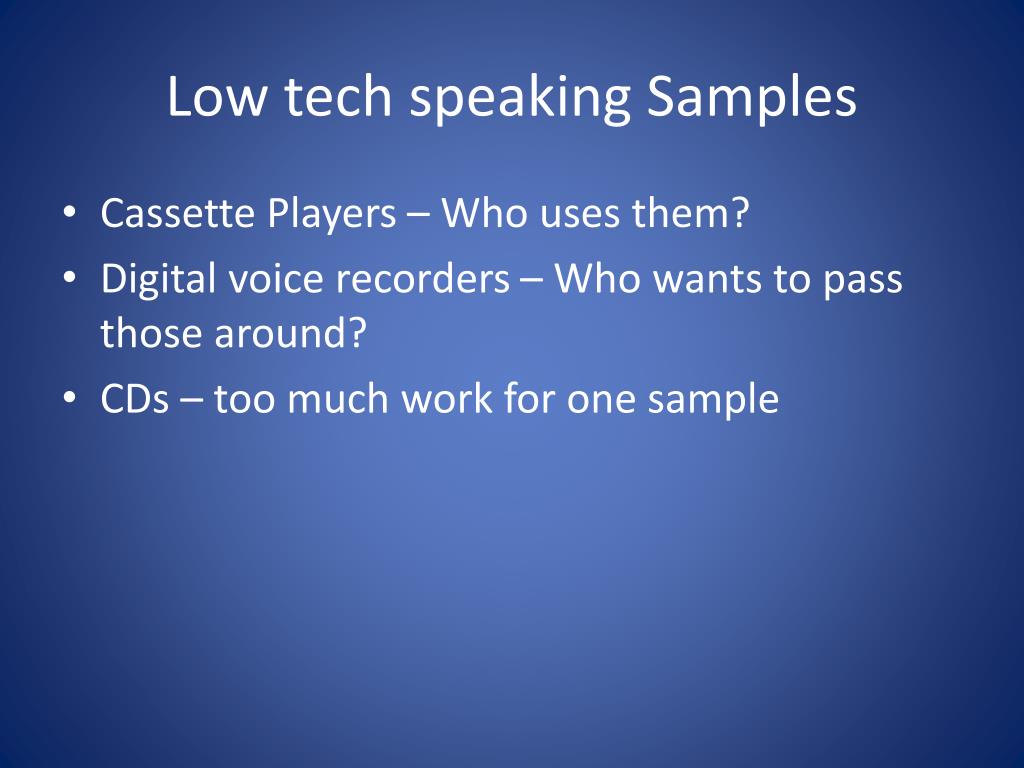 Low tech speaking Samples

• Cassette Players – Who uses them?
• Digital voice recorders – Who wants to pass those around?
• CDs – too much work for one sample